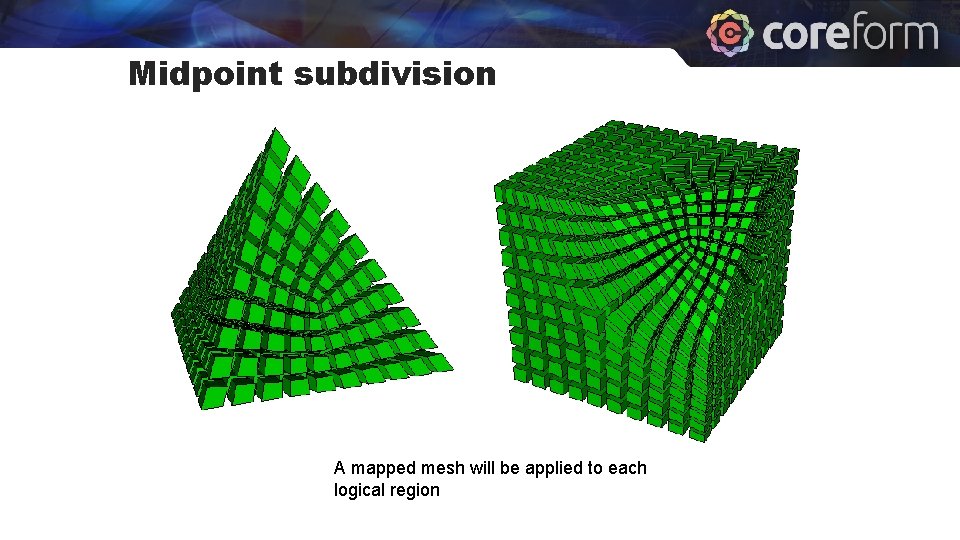 coreform

Midpoint subdivision

A mapped mesh will be applied to each logical region